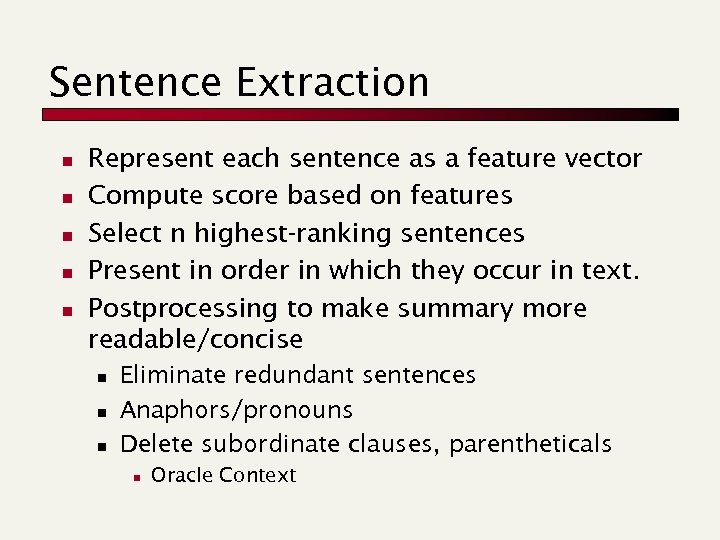 Sentence Extraction

- Represent each sentence as a feature vector
- Compute score based on features
- Select n highest-ranking sentences
- Present in order in which they occur in text.
- Postprocessing to make summary more readable/concise
  - Eliminate redundant sentences
  - Anaphors/pronouns
  - Delete subordinate clauses, parentheticals
    - Oracle Context